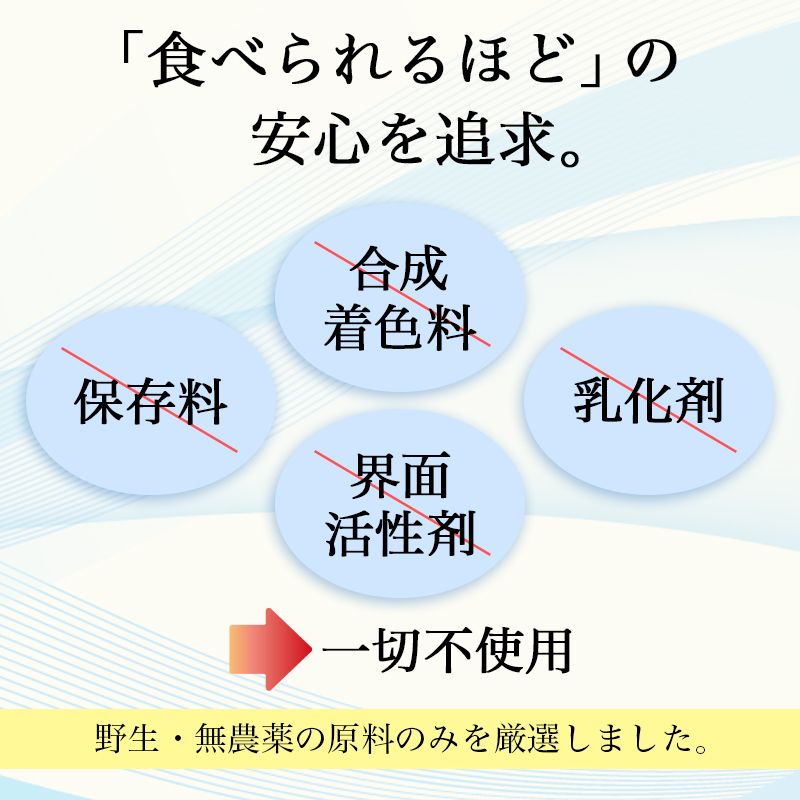 「食べられるほど」の
安心を追求。

合成
着色料

保存料

乳化剤

界面
活性剤

一切不使用

野生・無農薬の原料のみを厳選しました。